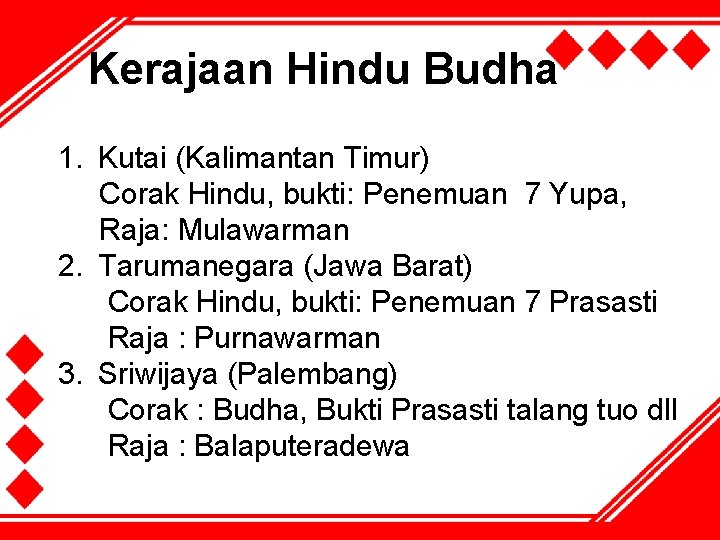 Kerajaan Hindu Budha

1. Kutai (Kalimantan Timur)
Corak Hindu, bukti: Penemuan 7 Yupa, Raja: Mulawarman
2. Tarumanegara (Jawa Barat)
Corak Hindu, bukti: Penemuan 7 Prasasti
Raja : Purnawarman
3. Sriwijaya (Palembang)
Corak : Budha, Bukti Prasasti talang tuo dll
Raja : Balaputeradewa